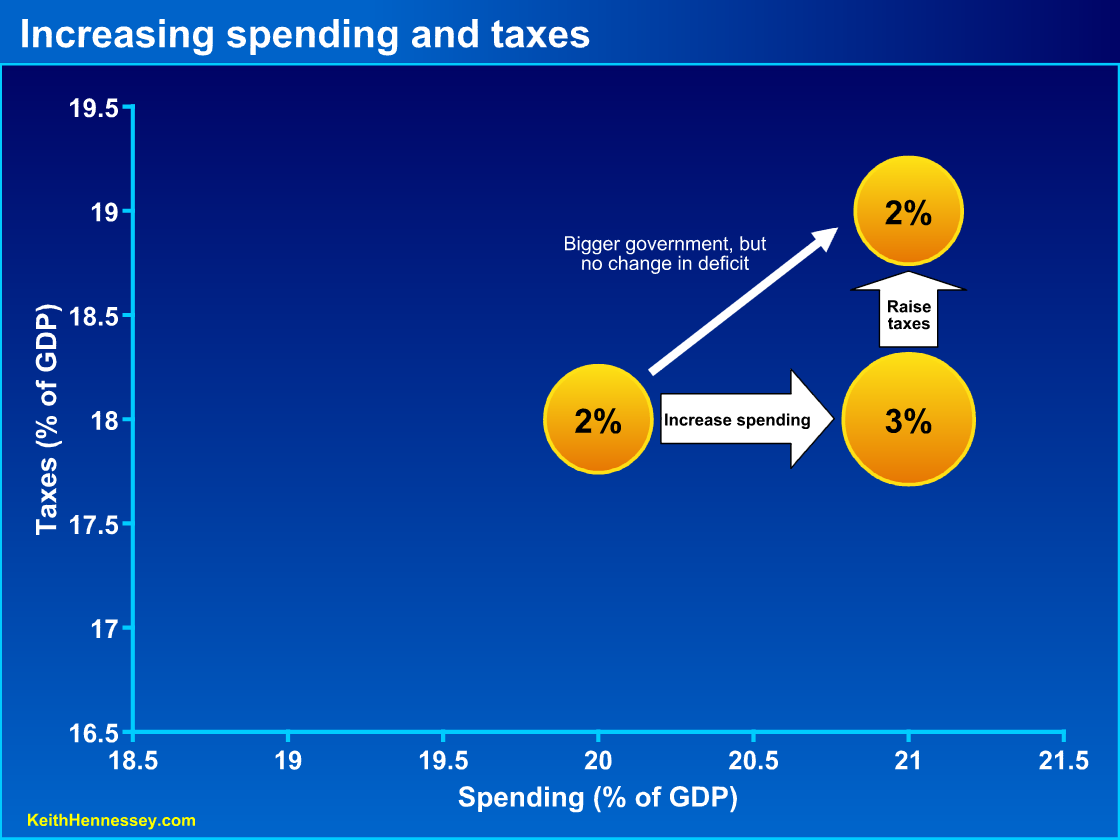 Increasing spending and taxes

Taxes (% of GDP)

19.5
19
18.5
18
17.5
17
16.5

Bigger government, but no change in deficit

2%

Raise taxes

2%

Increase spending

3%

18.5
19
19.5
20
20.5
21
21.5

Spending (% of GDP)

KeithHennessey.com